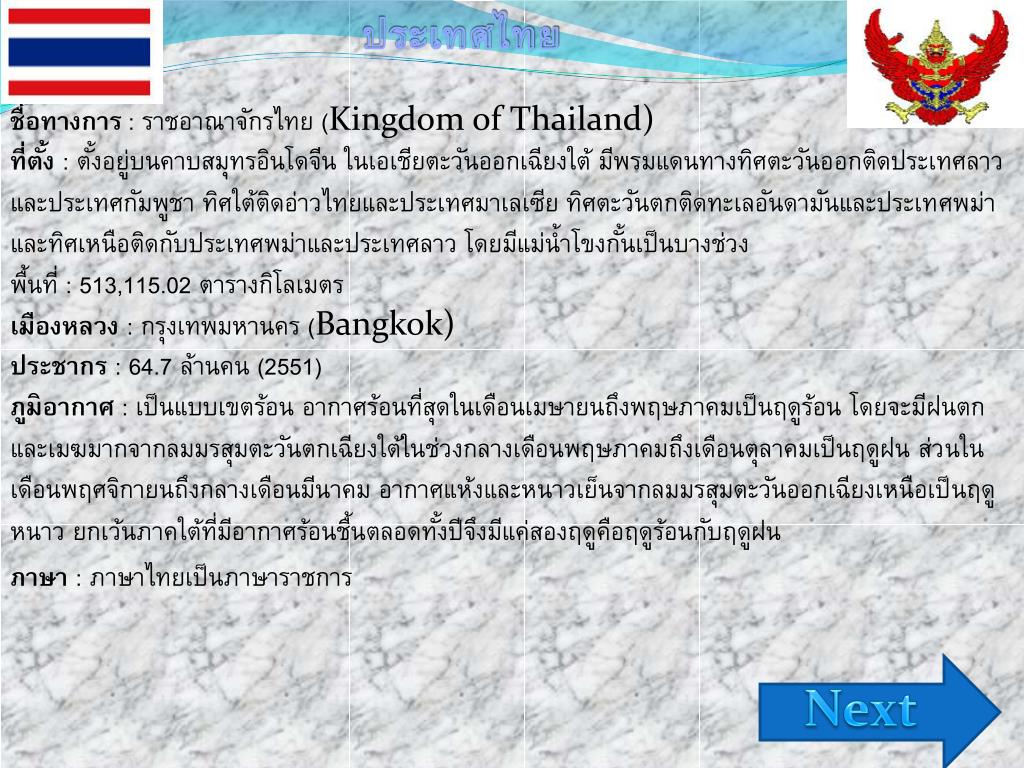 ประเทศไทย

ชื่อทางการ : ราชอาณาจักรไทย (Kingdom of Thailand)
ที่ตั้ง : ตั้งอยู่บนคาบสมุทรอินโดจีน ในเอเชียตะวันออกเฉียงใต้ มีพรมแดนทางทิศตะวันออกติดประเทศลาวและประเทศกัมพูชา ทิศใต้ติดอ่าวไทยและประเทศมาเลเซีย ทิศตะวันตกติดทะเลอันดามันและประเทศพม่า และทิศเหนือติดกับประเทศพม่าและประเทศลาว โดยมีแม่น้ำโขงกั้นเป็นบางช่วง
พื้นที่ : 513,115.02 ตารางกิโลเมตร
เมืองหลวง : กรุงเทพมหานคร (Bangkok)
ประชากร : 64.7 ล้านคน (2551)
ภูมิอากาศ : เป็นแบบเขตร้อน อากาศร้อนที่สุดในเดือนเมษายนถึงพฤษภาคมเป็นฤดูร้อน โดยจะมีฝนตกและเมฆมากจากลมมรสุมตะวันตกเฉียงใต้ในช่วงกลางเดือนพฤษภาคมถึงเดือนตุลาคมเป็นฤดูฝน ส่วนในเดือนพฤศจิกายนถึงกลางเดือนมีนาคม อากาศแห้งและหนาวเย็นจากลมมรสุมตะวันออกเฉียงเหนือเป็นฤดูหนาว ยกเว้นภาคใต้ที่มีอากาศร้อนชื้นตลอดทั้งปีจึงมีแค่สองฤดูคือฤดูร้อนกับฤดูฝน
ภาษา : ภาษาไทยเป็นภาษาราชการ

Next